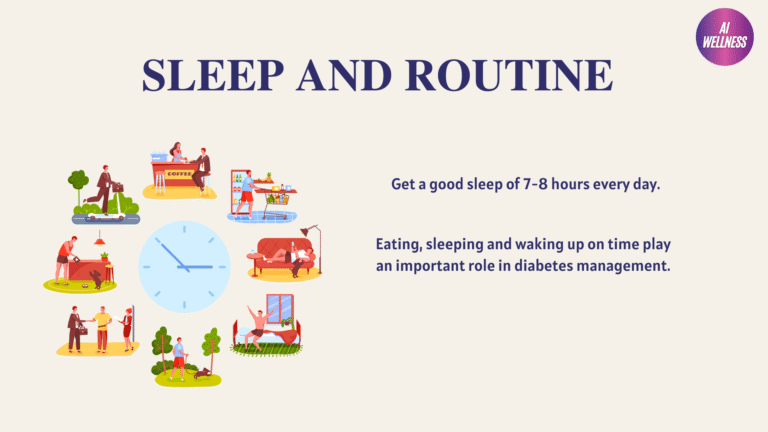 AI WELLNESS

SLEEP AND ROUTINE

COFFEE

Get a good sleep of 7-8 hours every day.

Eating, sleeping and waking up on time play an important role in diabetes management.